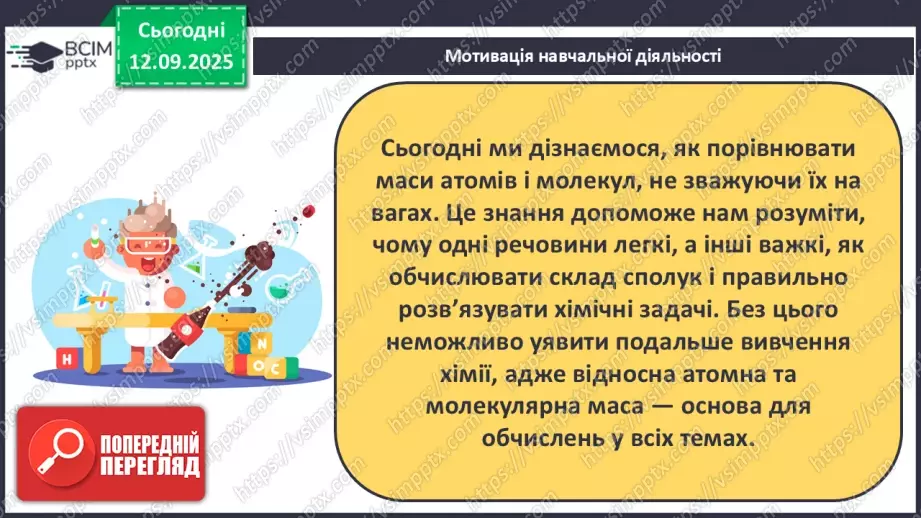 ВСІМ pptx

Сьогодні 12.09.2025

Мотивація навчальної діяльності

Сьогодні ми дізнаємося, як порівнювати маси атомів і молекул, не зважуючи їх на вагах. Це знання допоможе нам розуміти, чому одні речовини легкі, а інші важкі, як обчислювати склад сполук і правильно розв'язувати хімічні задачі. Без цього неможливо уявити подальше вивчення хімії, адже відносна атомна та молекулярна маса — основа для обчислень у всіх темах.

H N O C

ПОПЕРЕДНІЙ ПЕРЕГЛЯД

https://vsimpptx.com